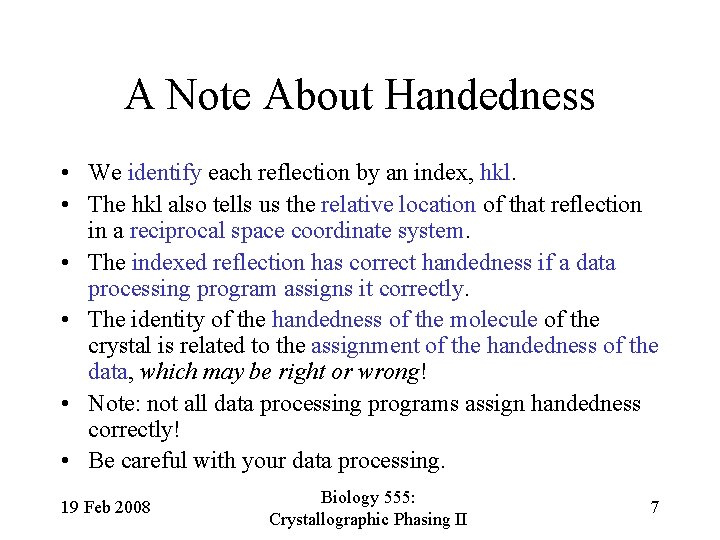 A Note About Handedness

• We identify each reflection by an index, hkl.
• The hkl also tells us the relative location of that reflection in a reciprocal space coordinate system.
• The indexed reflection has correct handedness if a data processing program assigns it correctly.
• The identity of the handedness of the molecule of the crystal is related to the assignment of the handedness of the data, which may be right or wrong!
• Note: not all data processing programs assign handedness correctly!
• Be careful with your data processing.

19 Feb 2008

Biology 555:
Crystallographic Phasing II

7